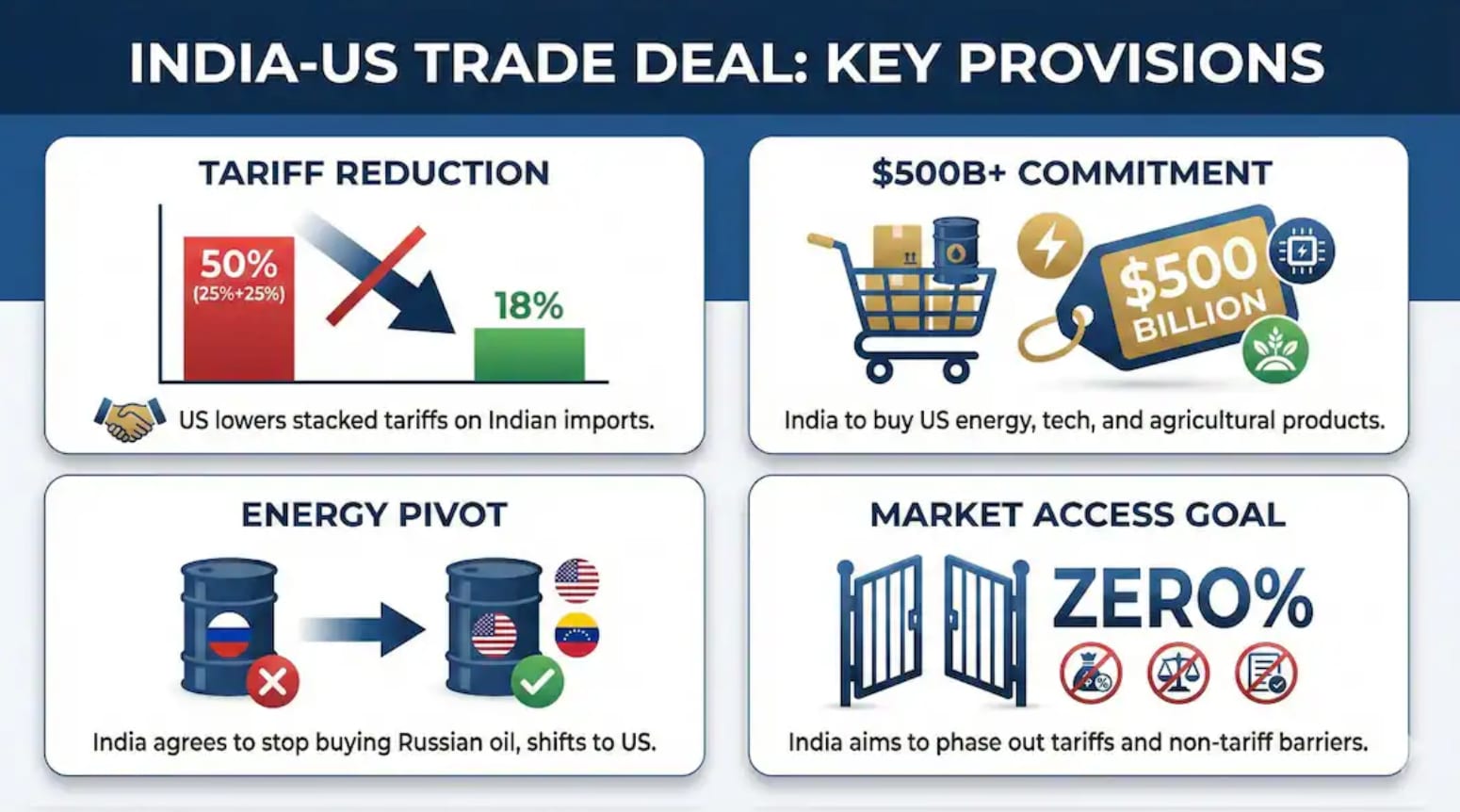 INDIA-US TRADE DEAL: KEY PROVISIONS

TARIFF REDUCTION

50%
(25%+25%)

18%

US lowers stacked tariffs on Indian imports.

$500B+ COMMITMENT

$500
BILLION

India to buy US energy, tech, and agricultural products.

ENERGY PIVOT

India agrees to stop buying Russian oil, shifts to US.

MARKET ACCESS GOAL

ZERO%

India aims to phase out tariffs and non-tariff barriers.